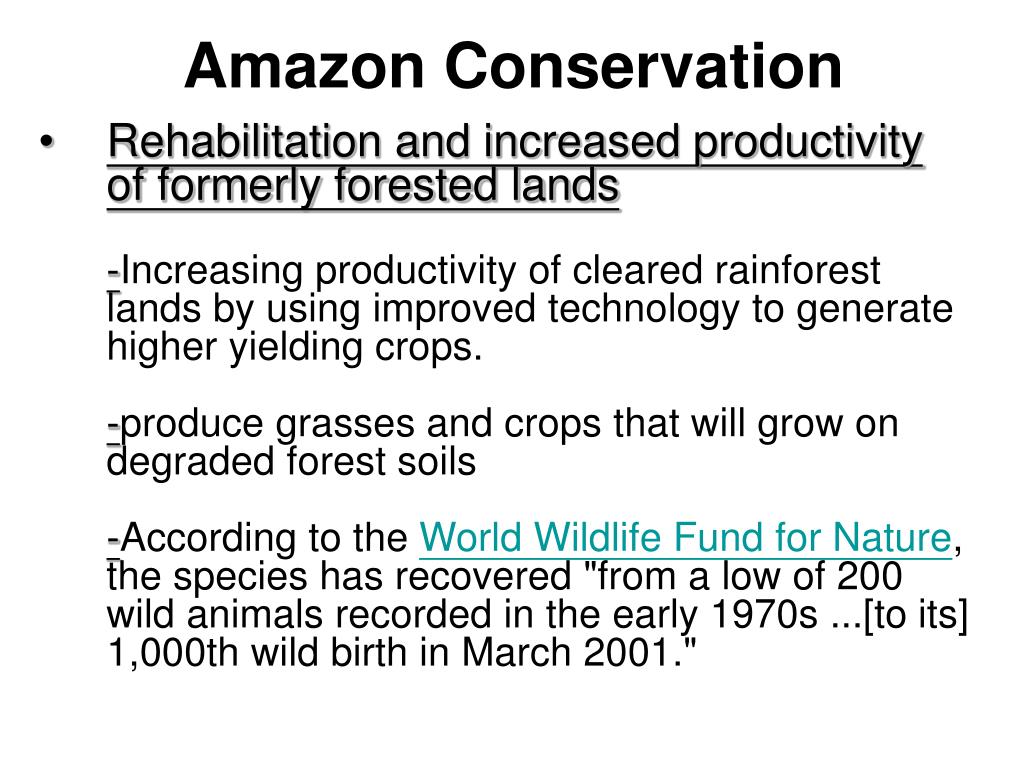 Amazon Conservation

• Rehabilitation and increased productivity of formerly forested lands

-Increasing productivity of cleared rainforest lands by using improved technology to generate higher yielding crops.

-produce grasses and crops that will grow on degraded forest soils

-According to the World Wildlife Fund for Nature, the species has recovered "from a low of 200 wild animals recorded in the early 1970s ...[to its] 1,000th wild birth in March 2001."